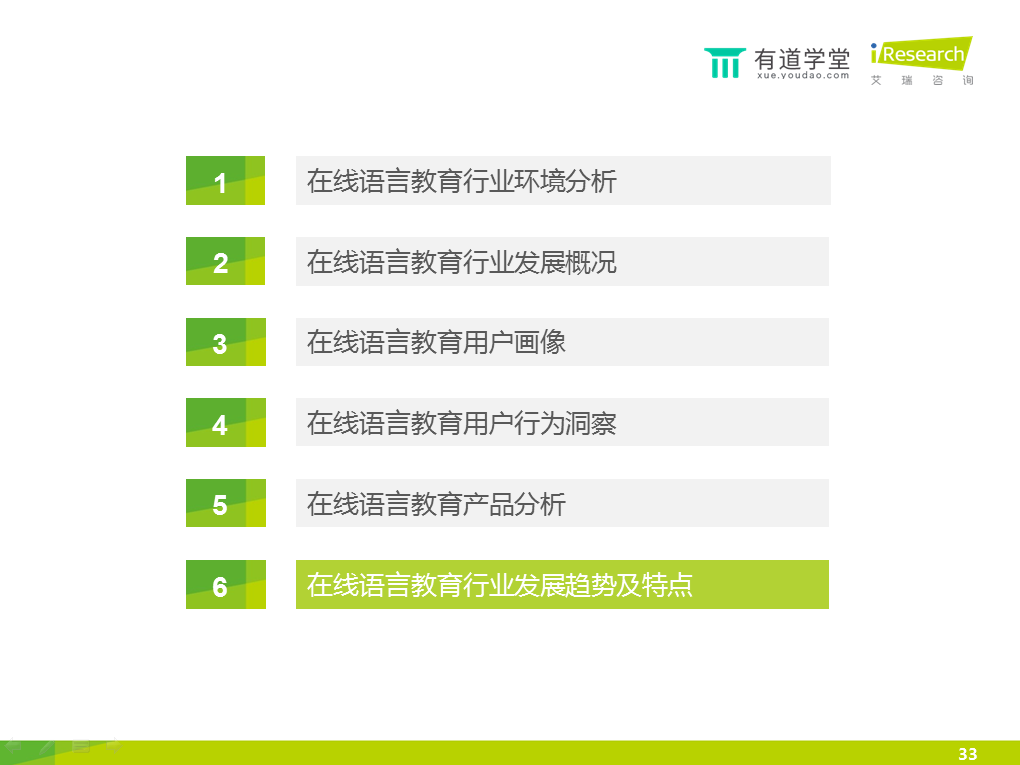 有道学堂
xue.youdao.com
iResearch
艾瑞咨询

1 在线语言教育行业环境分析

2 在线语言教育行业发展概况

3 在线语言教育用户画像

4 在线语言教育用户行为洞察

5 在线语言教育产品分析

6 在线语言教育行业发展趋势及特点

33